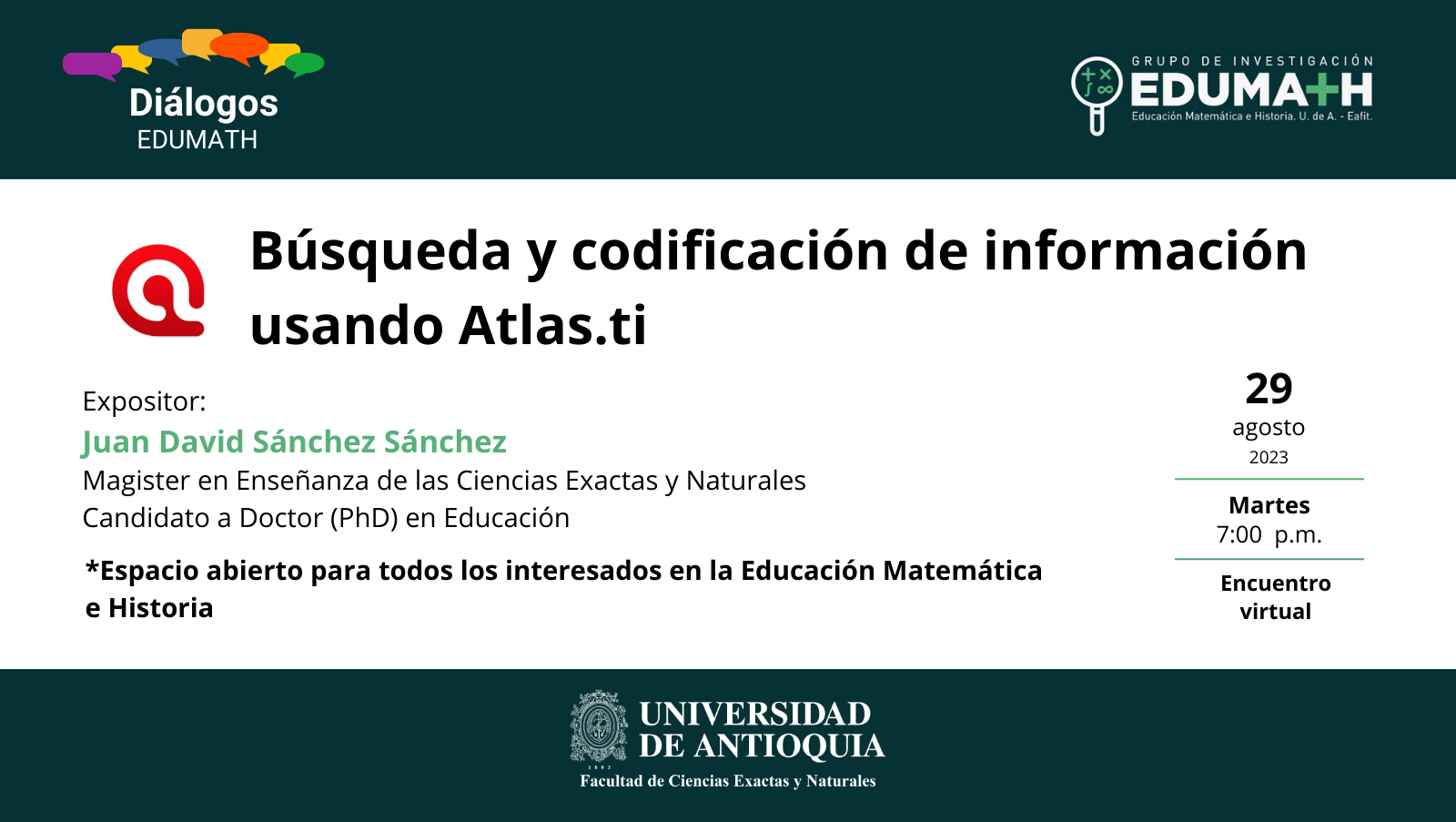 Diálogos
EDUMATH

GRUPO DE INVESTIGACIÓN
EDUMATH
Educación Matemática e Historia. U. de A. - Eafit.

Búsqueda y codificación de información usando Atlas.ti

Expositor:
Juan David Sánchez Sánchez
Magister en Enseñanza de las Ciencias Exactas y Naturales
Candidato a Doctor (PhD) en Educación

*Espacio abierto para todos los interesados en la Educación Matemática e Historia

29
agosto
2023

Martes
7:00 p.m.

Encuentro virtual

UNIVERSIDAD DE ANTIOQUIA
1803
Facultad de Ciencias Exactas y Naturales